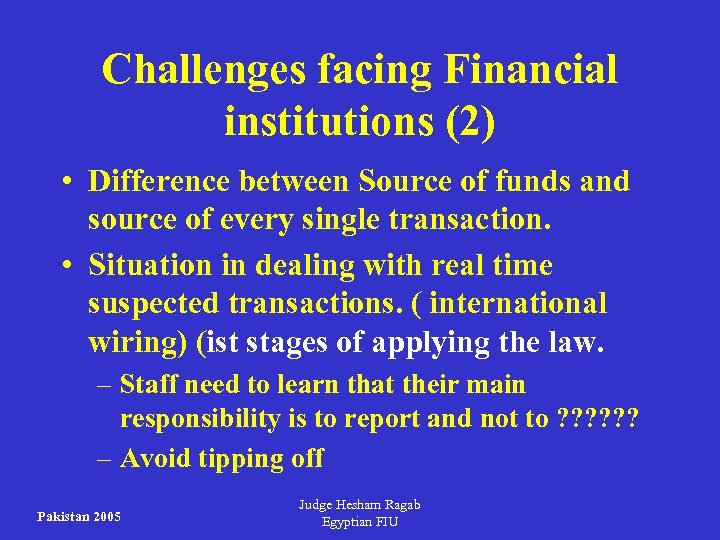 Challenges facing Financial institutions (2)

• Difference between Source of funds and source of every single transaction.

• Situation in dealing with real time suspected transactions. ( international wiring) (ist stages of applying the law.

– Staff need to learn that their main responsibility is to report and not to ??????

– Avoid tipping off

Pakistan 2005

Judge Hesham Ragab
Egyptian FIU